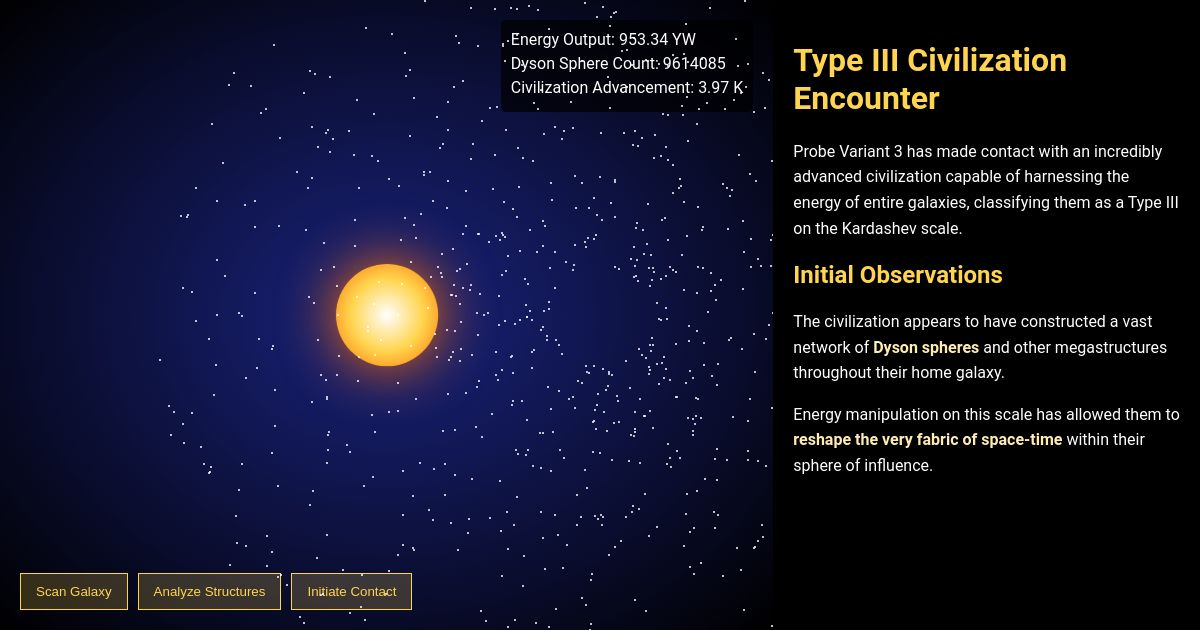 Energy Output: 953.34 YW
Dyson Sphere Count: 9614085
Civilization Advancement: 3.97 K

Scan Galaxy
Analyze Structures
Initiate Contact

Type III Civilization Encounter

Probe Variant 3 has made contact with an incredibly advanced civilization capable of harnessing the energy of entire galaxies, classifying them as a Type III on the Kardashev scale.

Initial Observations

The civilization appears to have constructed a vast network of Dyson spheres and other megastructures throughout their home galaxy.

Energy manipulation on this scale has allowed them to reshape the very fabric of space-time within their sphere of influence.